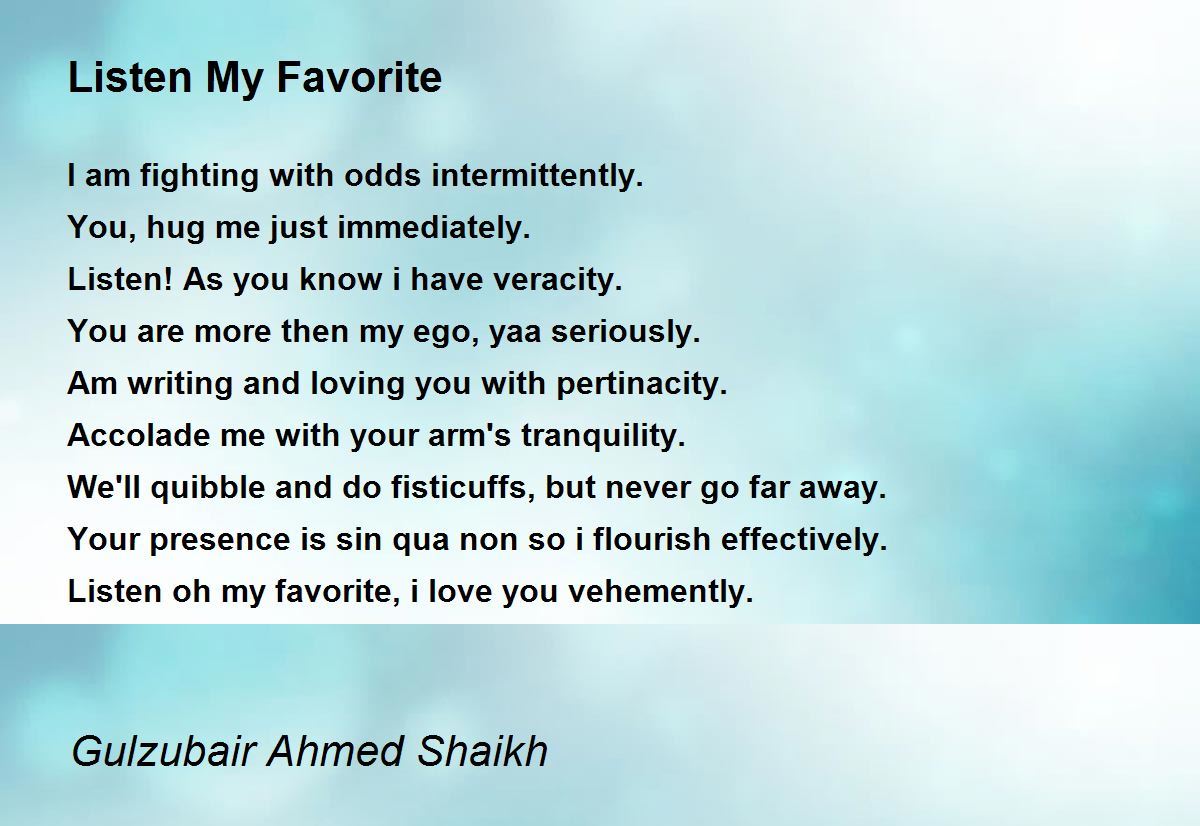 Listen My Favorite

I am fighting with odds intermittently.
You, hug me just immediately.
Listen! As you know i have veracity.
You are more then my ego, yaa seriously.
Am writing and loving you with pertinacity.
Accolade me with your arm's tranquility.
We'll quibble and do fisticuffs, but never go far away.
Your presence is sin qua non so i flourish effectively.
Listen oh my favorite, i love you vehemently.

Gulzubair Ahmed Shaikh